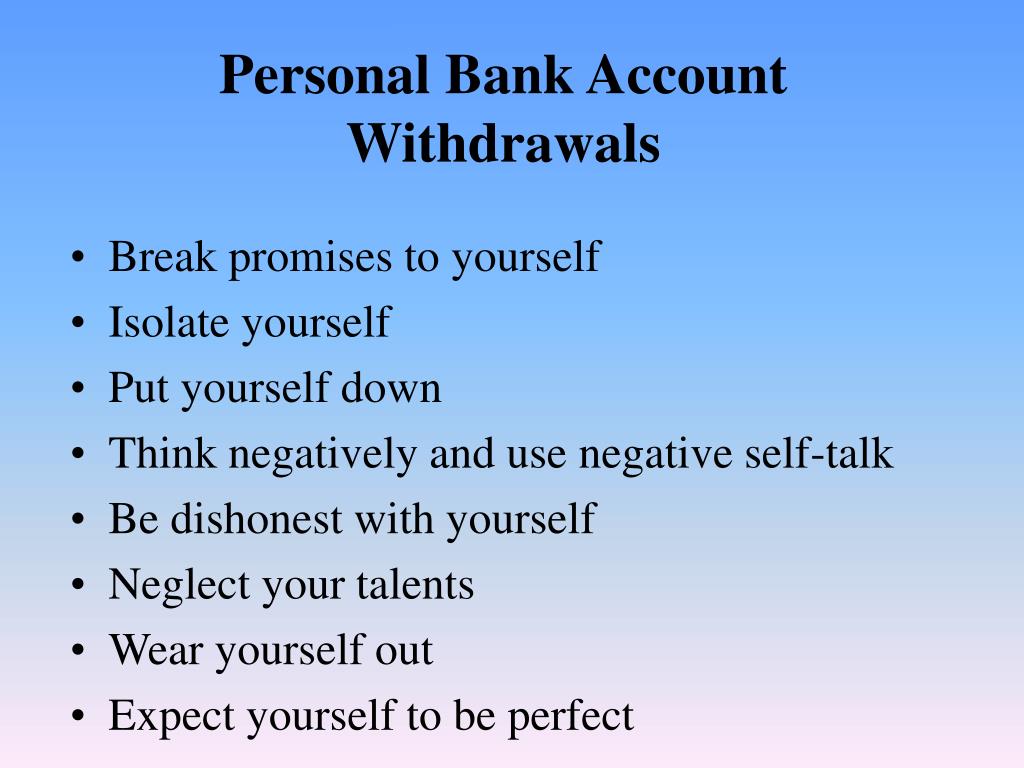 Personal Bank Account Withdrawals

• Break promises to yourself
• Isolate yourself
• Put yourself down
• Think negatively and use negative self-talk
• Be dishonest with yourself
• Neglect your talents
• Wear yourself out
• Expect yourself to be perfect